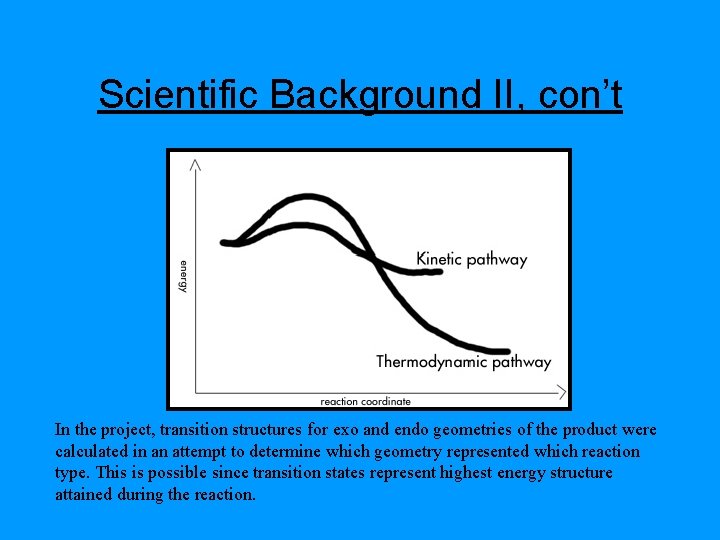 Scientific Background II, con't

energy

Kinetic pathway

Thermodynamic pathway

reaction coordinate

In the project, transition structures for exo and endo geometries of the product were calculated in an attempt to determine which geometry represented which reaction type. This is possible since transition states represent highest energy structure attained during the reaction.